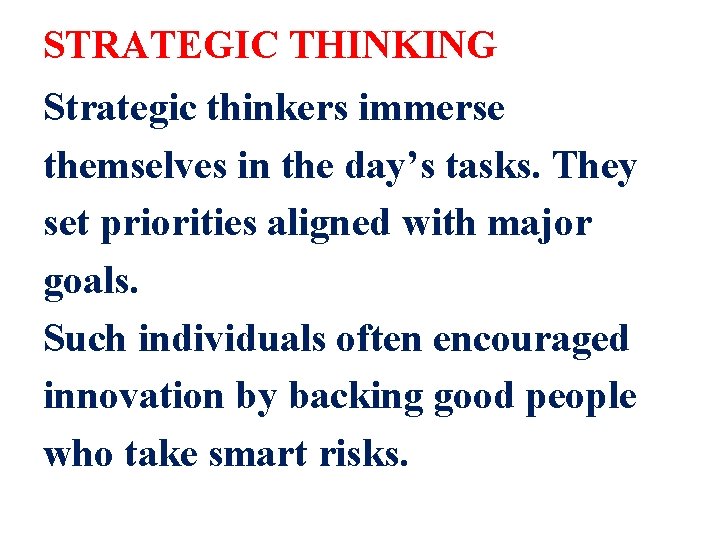 STRATEGIC THINKING

Strategic thinkers immerse themselves in the day’s tasks. They set priorities aligned with major goals.

Such individuals often encouraged innovation by backing good people who take smart risks.